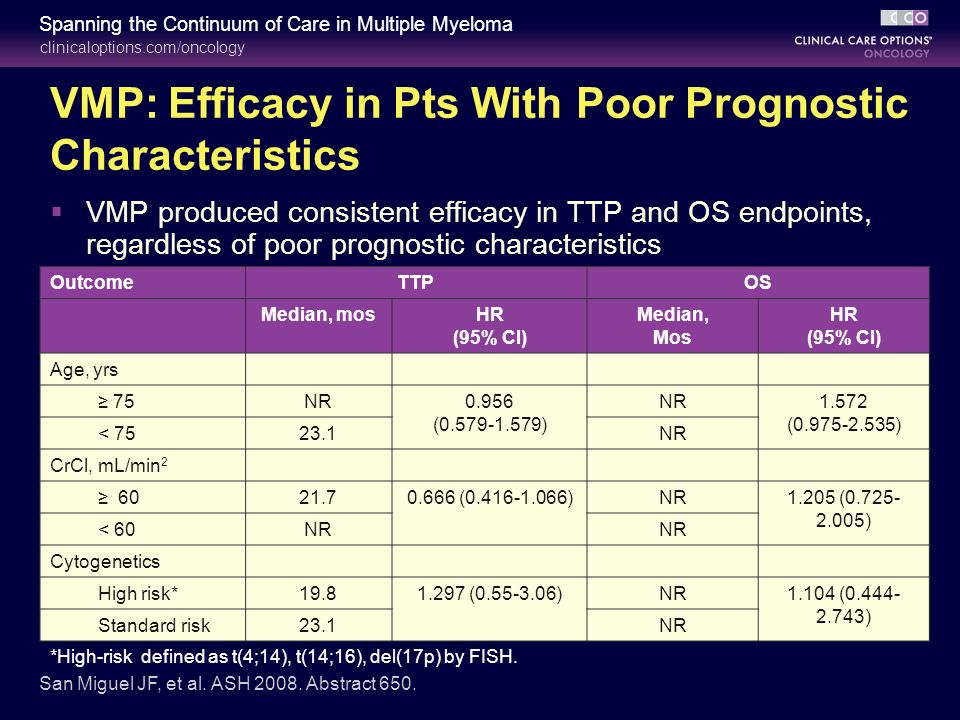 Spanning the Continuum of Care in Multiple Myeloma
clinicaloptions.com/oncology

CCO
CLINICAL CARE OPTIONS®
ONCOLOGY

VMP: Efficacy in Pts With Poor Prognostic Characteristics

▪ VMP produced consistent efficacy in TTP and OS endpoints, regardless of poor prognostic characteristics

| Outcome | TTP | | OS | |
|---|---|---|---|---|
| | Median, mos | HR (95% CI) | Median, Mos | HR (95% CI) |
| Age, yrs | | | | |
| ≥ 75 | NR | 0.956 (0.579-1.579) | NR | 1.572 (0.975-2.535) |
| < 75 | 23.1 | | NR | |
| CrCl, mL/min$^2$ | | | | |
| ≥ 60 | 21.7 | 0.666 (0.416-1.066) | NR | 1.205 (0.725-2.005) |
| < 60 | NR | | NR | |
| Cytogenetics | | | | |
| High risk* | 19.8 | 1.297 (0.55-3.06) | NR | 1.104 (0.444-2.743) |
| Standard risk | 23.1 | | NR | |

*High-risk defined as t(4;14), t(14;16), del(17p) by FISH.

San Miguel JF, et al. ASH 2008. Abstract 650.